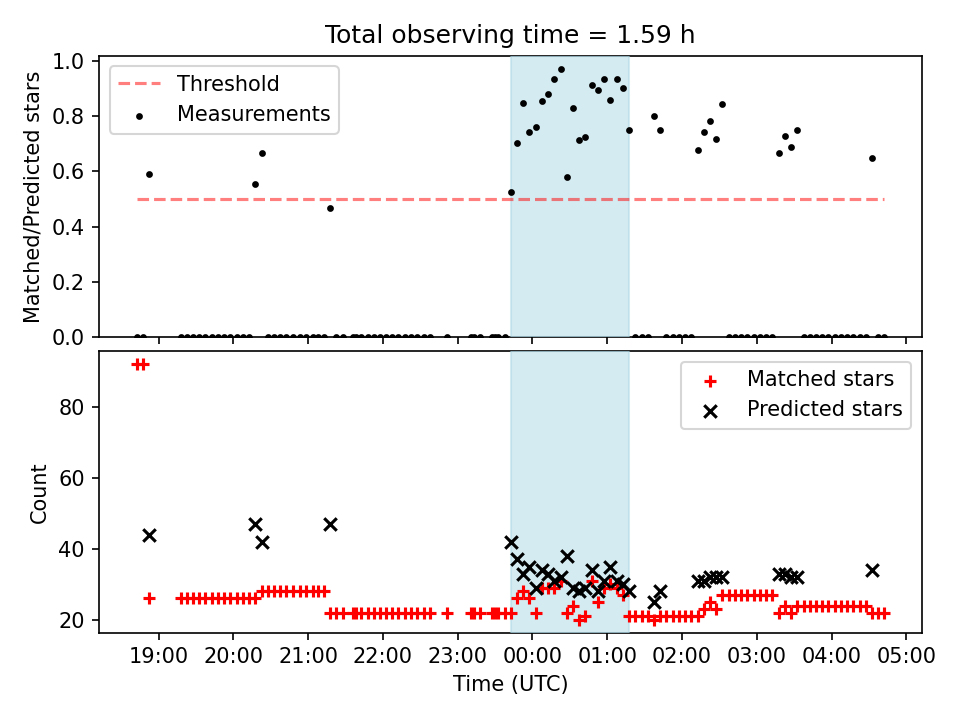 Total observing time = 1.59 h

Threshold
Measurements

Matched/Predicted stars

1.0
0.8
0.6
0.4
0.2
0.0

Matched stars
Predicted stars

Count

80
60
40
20

19:00 20:00 21:00 22:00 23:00 00:00 01:00 02:00 03:00 04:00 05:00

Time (UTC)